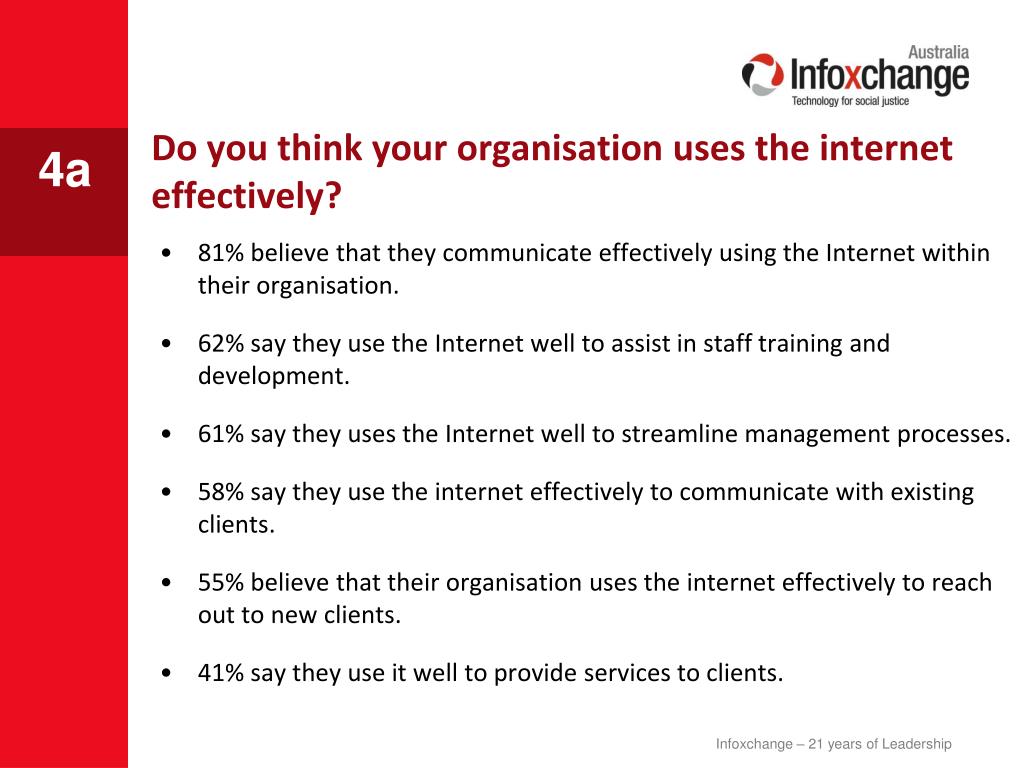 Australia
Infoxchange
Technology for social justice

4a

Do you think your organisation uses the internet effectively?

• 81% believe that they communicate effectively using the Internet within their organisation.

• 62% say they use the Internet well to assist in staff training and development.

• 61% say they uses the Internet well to streamline management processes.

• 58% say they use the internet effectively to communicate with existing clients.

• 55% believe that their organisation uses the internet effectively to reach out to new clients.

• 41% say they use it well to provide services to clients.

Infoxchange – 21 years of Leadership